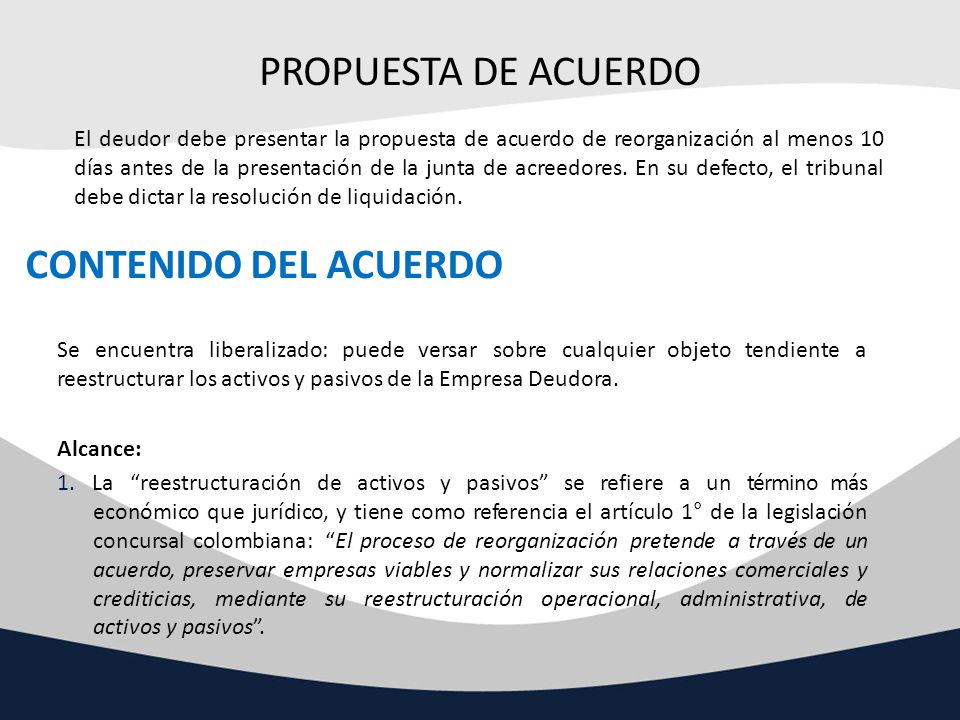 PROPUESTA DE ACUERDO

El deudor debe presentar la propuesta de acuerdo de reorganización al menos 10 días antes de la presentación de la junta de acreedores. En su defecto, el tribunal debe dictar la resolución de liquidación.

CONTENIDO DEL ACUERDO

Se encuentra liberalizado: puede versar sobre cualquier objeto tendiente a reestructurar los activos y pasivos de la Empresa Deudora.

Alcance:

1. La “reestructuración de activos y pasivos” se refiere a un término más económico que jurídico, y tiene como referencia el artículo 1° de la legislación concursal colombiana: “El proceso de reorganización pretende a través de un acuerdo, preservar empresas viables y normalizar sus relaciones comerciales y crediticias, mediante su reestructuración operacional, administrativa, de activos y pasivos”.